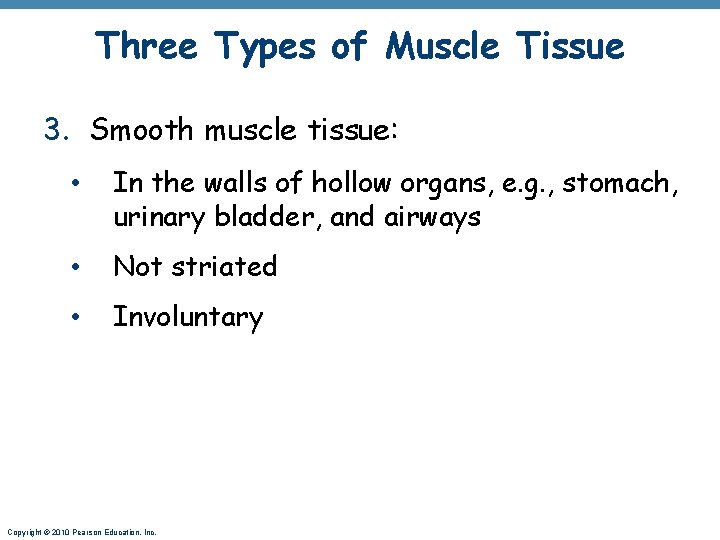 Three Types of Muscle Tissue

3. Smooth muscle tissue:

• In the walls of hollow organs, e.g., stomach, urinary bladder, and airways

• Not striated

• Involuntary

Copyright © 2010 Pearson Education, Inc.